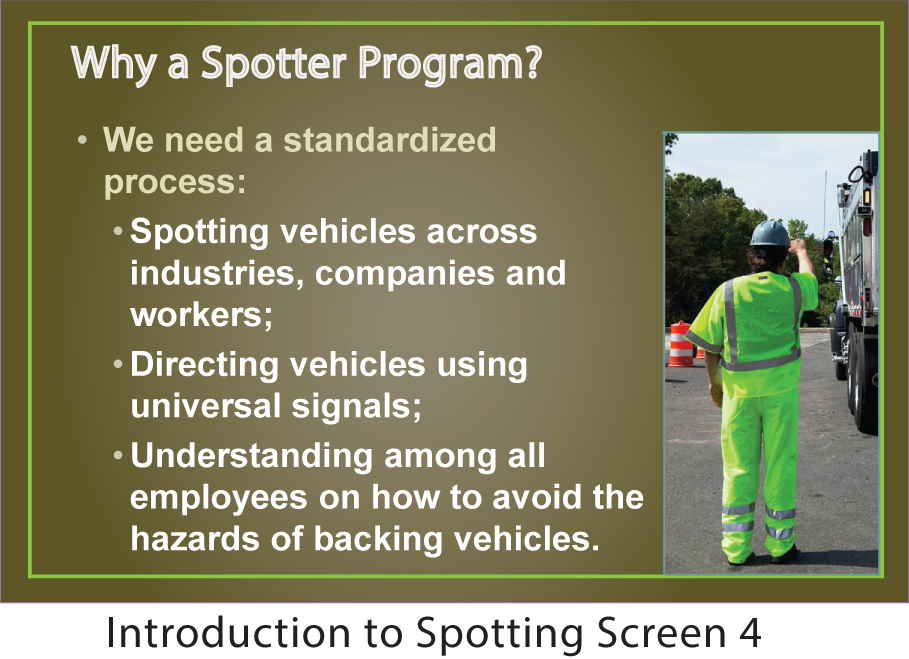 Why a Spotter Program?

• We need a standardized process:

• Spotting vehicles across industries, companies and workers;

• Directing vehicles using universal signals;

• Understanding among all employees on how to avoid the hazards of backing vehicles.

Introduction to Spotting Screen 4